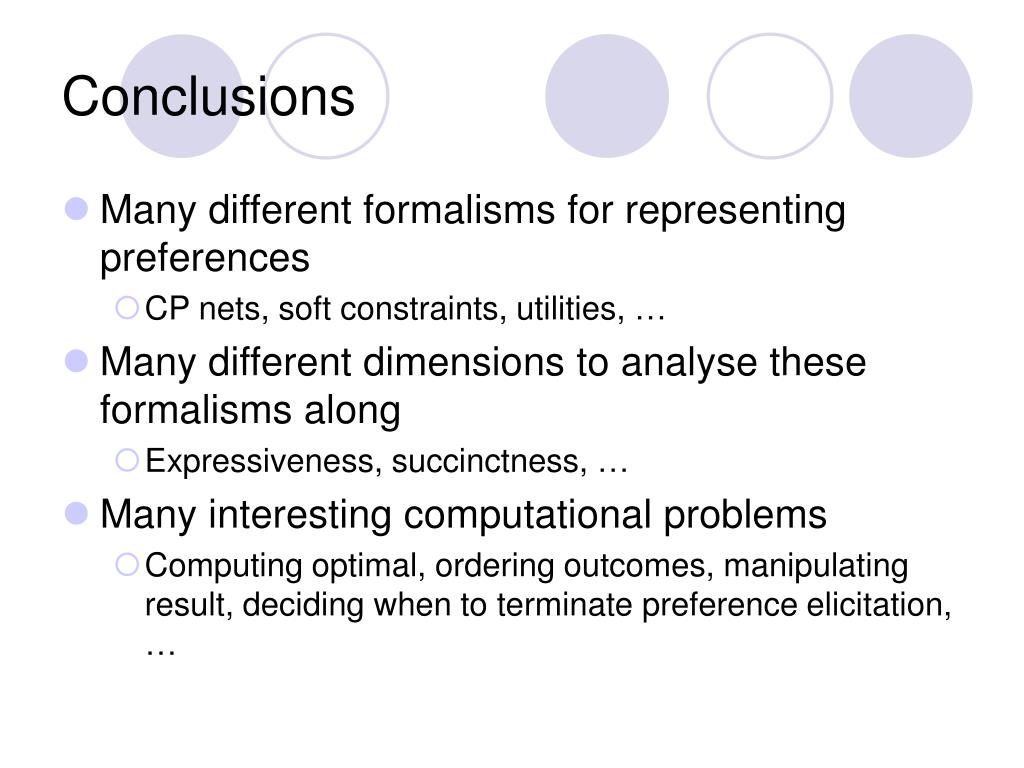 Conclusions

Many different formalisms for representing preferences

CP nets, soft constraints, utilities, …

Many different dimensions to analyse these formalisms along

Expressiveness, succinctness, …

Many interesting computational problems

Computing optimal, ordering outcomes, manipulating result, deciding when to terminate preference elicitation, …